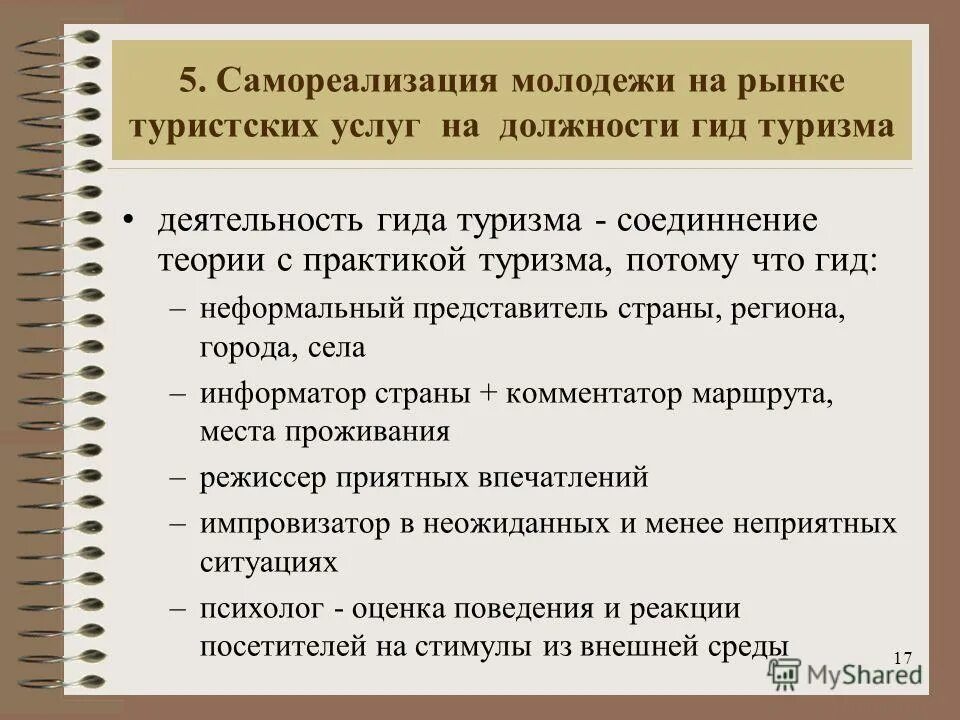 5. Самореализация молодежи на рынке туристских услуг на должности гид туризма

• деятельность гида туризма - соединнение теории с практикой туризма, потому что гид:
– неформальный представитель страны, региона, города, села
– информатор страны + комментатор маршрута, места проживания
– режиссер приятных впечатлений
– импровизатор в неожиданных и менее неприятных ситуациях
– психолог - оценка поведения и реакции посетителей на стимулы из внешней среды

17

MyShared